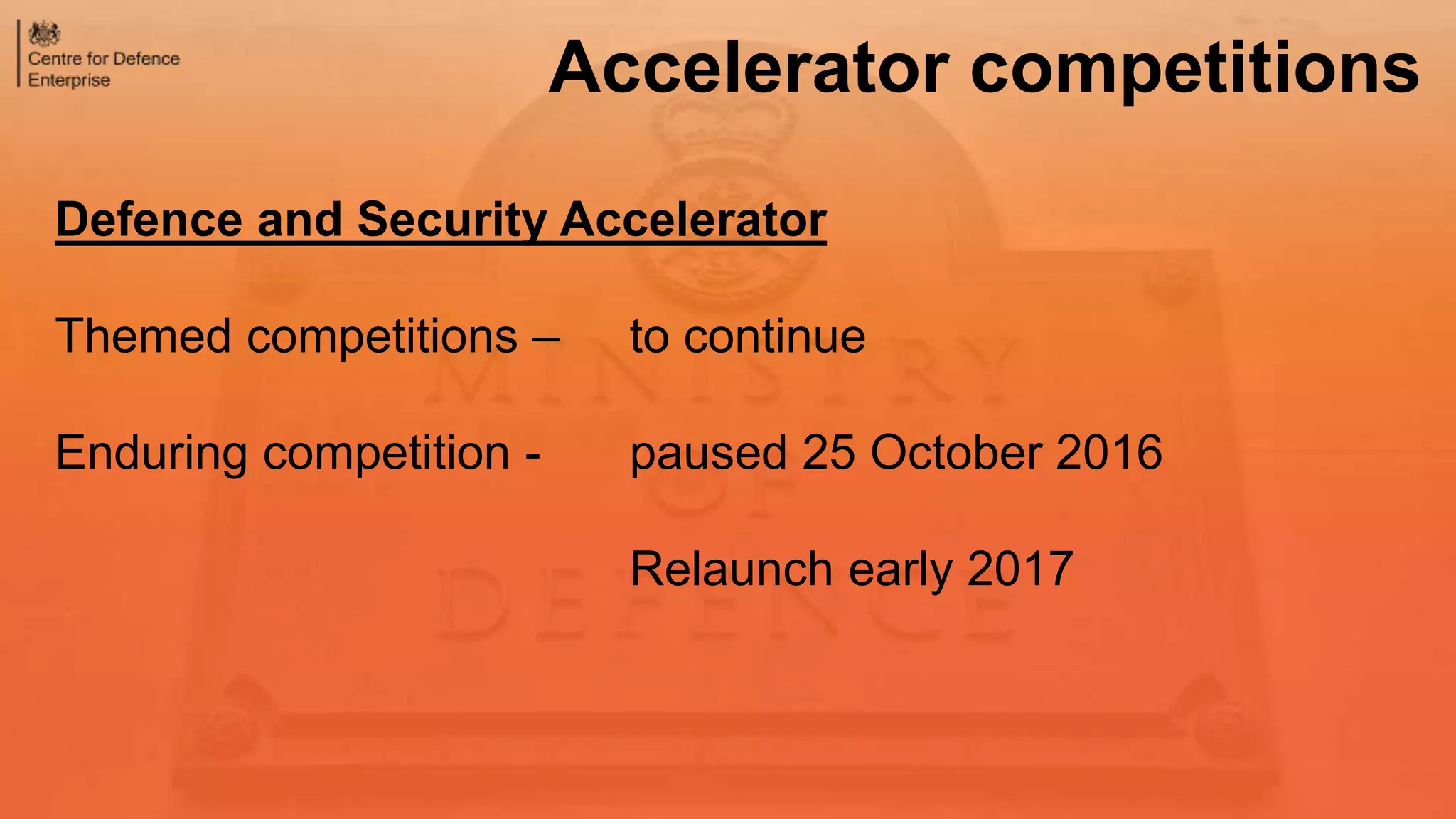 Centre for Defence Enterprise

Accelerator competitions

Defence and Security Accelerator

Themed competitions – to continue

Enduring competition - paused 25 October 2016

Relaunch early 2017

MINISTRY OF DEFENCE